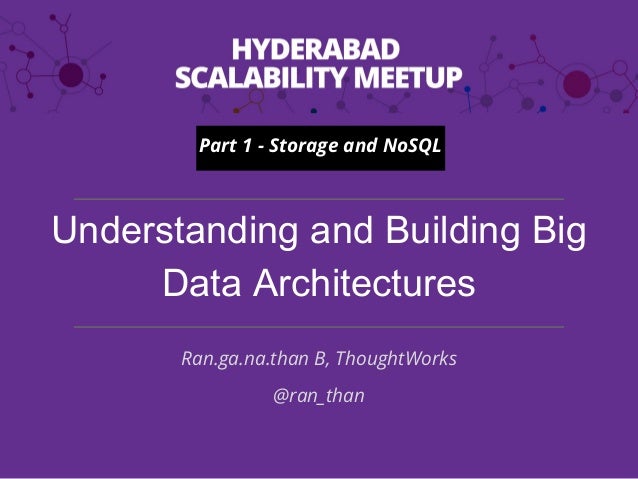 HYDERABAD
SCALABILITY MEETUP

Part 1 - Storage and NoSQL

Understanding and Building Big Data Architectures

Ran.ga.na.than B, ThoughtWorks

@ran_than